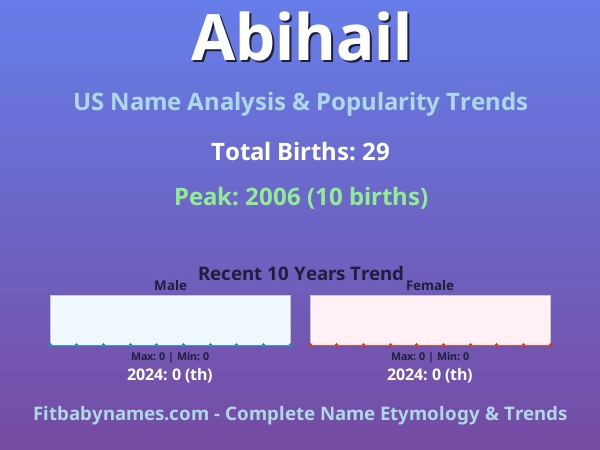 Abihail

US Name Analysis & Popularity Trends

Total Births: 29

Peak: 2006 (10 births)

Recent 10 Years Trend

Male

Max: 0 | Min: 0

2024: 0 (th)

Female

Max: 0 | Min: 0

2024: 0 (th)

Fitbabynames.com - Complete Name Etymology & Trends